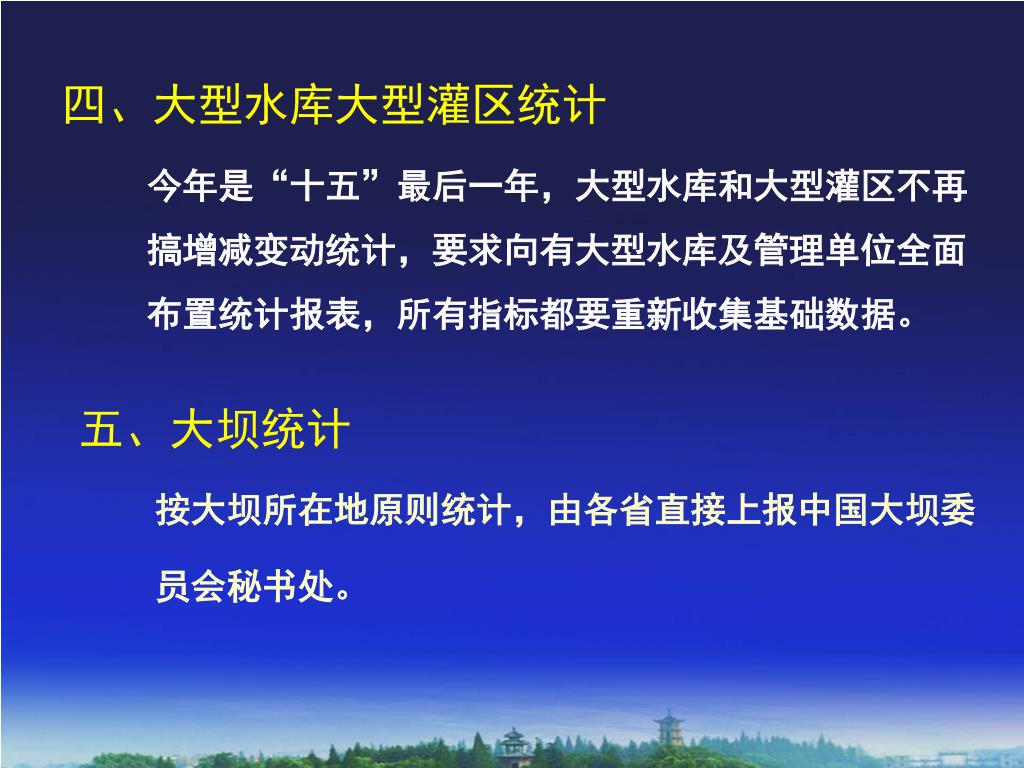 四、大型水库大型灌区统计

今年是“十五”最后一年，大型水库和大型灌区不再搞增减变动统计，要求向有大型水库及管理单位全面布置统计报表，所有指标都要重新收集基础数据。

五、大坝统计

按大坝所在地原则统计，由各省直接上报中国大坝委员会秘书处。